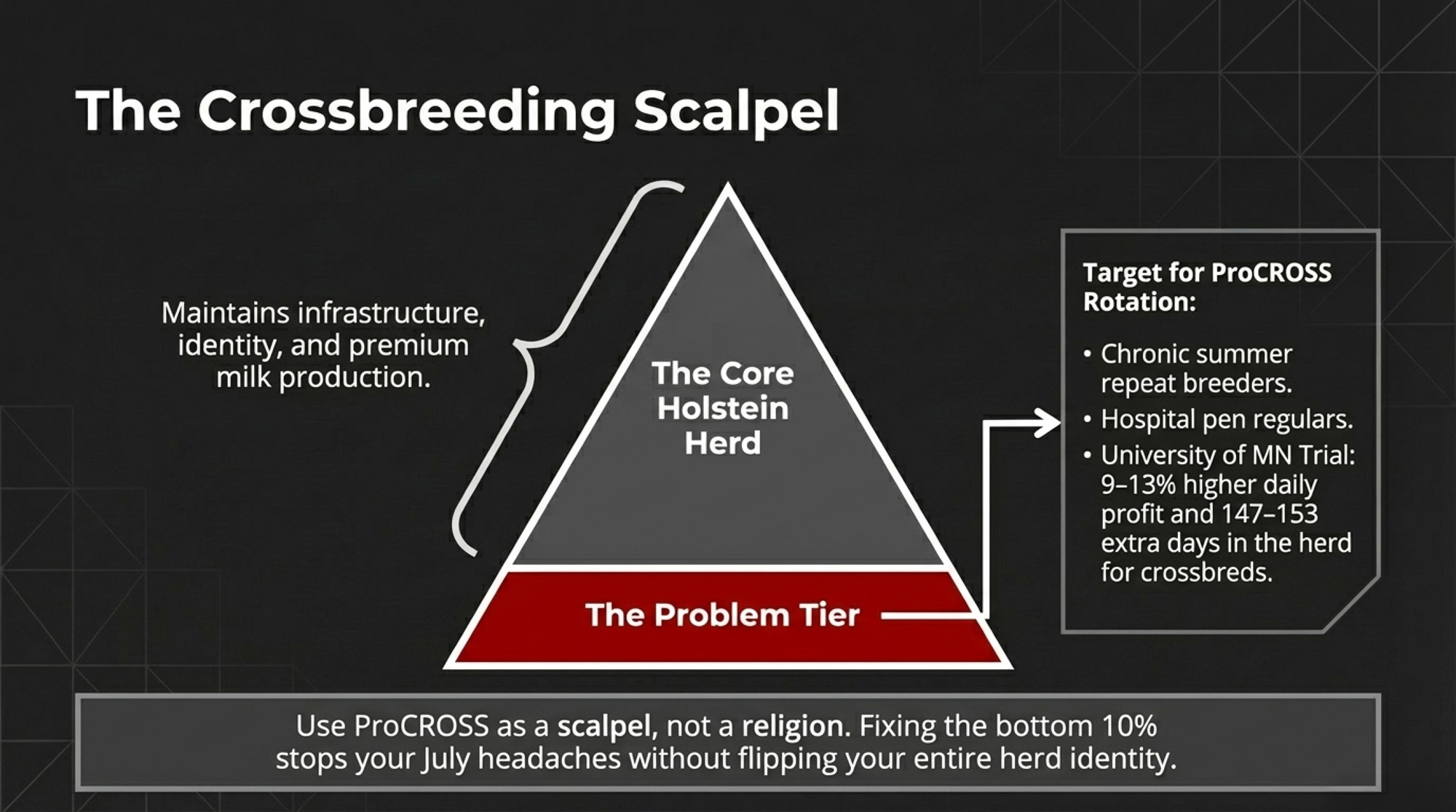 The Crossbreeding Scalpel

Maintains infrastructure, identity, and premium milk production.

The Core Holstein Herd

The Problem Tier

Target for ProCROSS Rotation:

• Chronic summer repeat breeders.
• Hospital pen regulars.
• University of MN Trial: 9–13% higher daily profit and 147–153 extra days in the herd for crossbreds.

Use ProCROSS as a scalpel, not a religion. Fixing the bottom 10% stops your July headaches without flipping your entire herd identity.